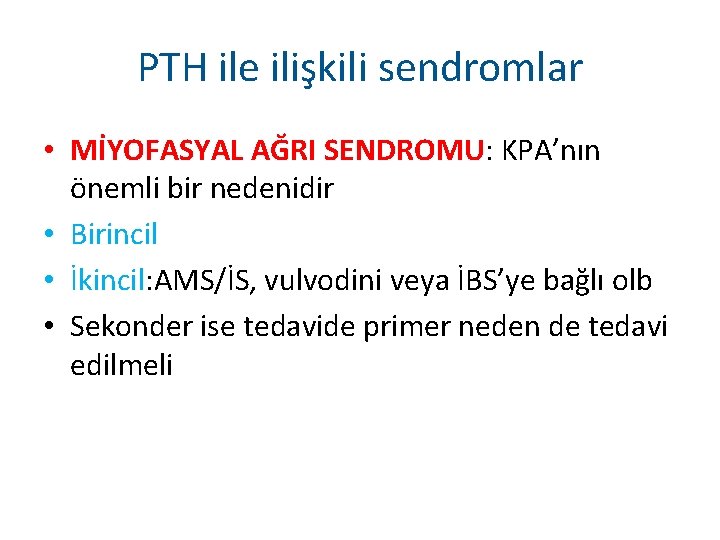 PTH ile ilişkili sendromlar

• MİYOFASYAL AĞRI SENDROMU: KPA'nın önemli bir nedenidir
• Birincil
• İkincil:AMS/İS, vulvodini veya İBS'ye bağlı olb
• Sekonder ise tedavide primer neden de tedavi edilmeli